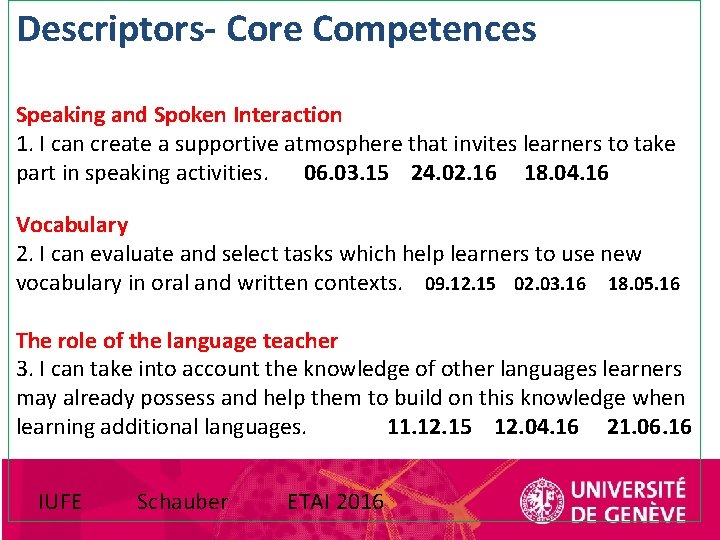 Descriptors- Core Competences

Speaking and Spoken Interaction
1. I can create a supportive atmosphere that invites learners to take part in speaking activities. 06.03.15 24.02.16 18.04.16

Vocabulary
2. I can evaluate and select tasks which help learners to use new vocabulary in oral and written contexts. 09.12.15 02.03.16 18.05.16

The role of the language teacher
3. I can take into account the knowledge of other languages learners may already possess and help them to build on this knowledge when learning additional languages. 11.12.15 12.04.16 21.06.16

IUFE Schauber ETAI 2016

UNIVERSITÉ DE GENÈVE